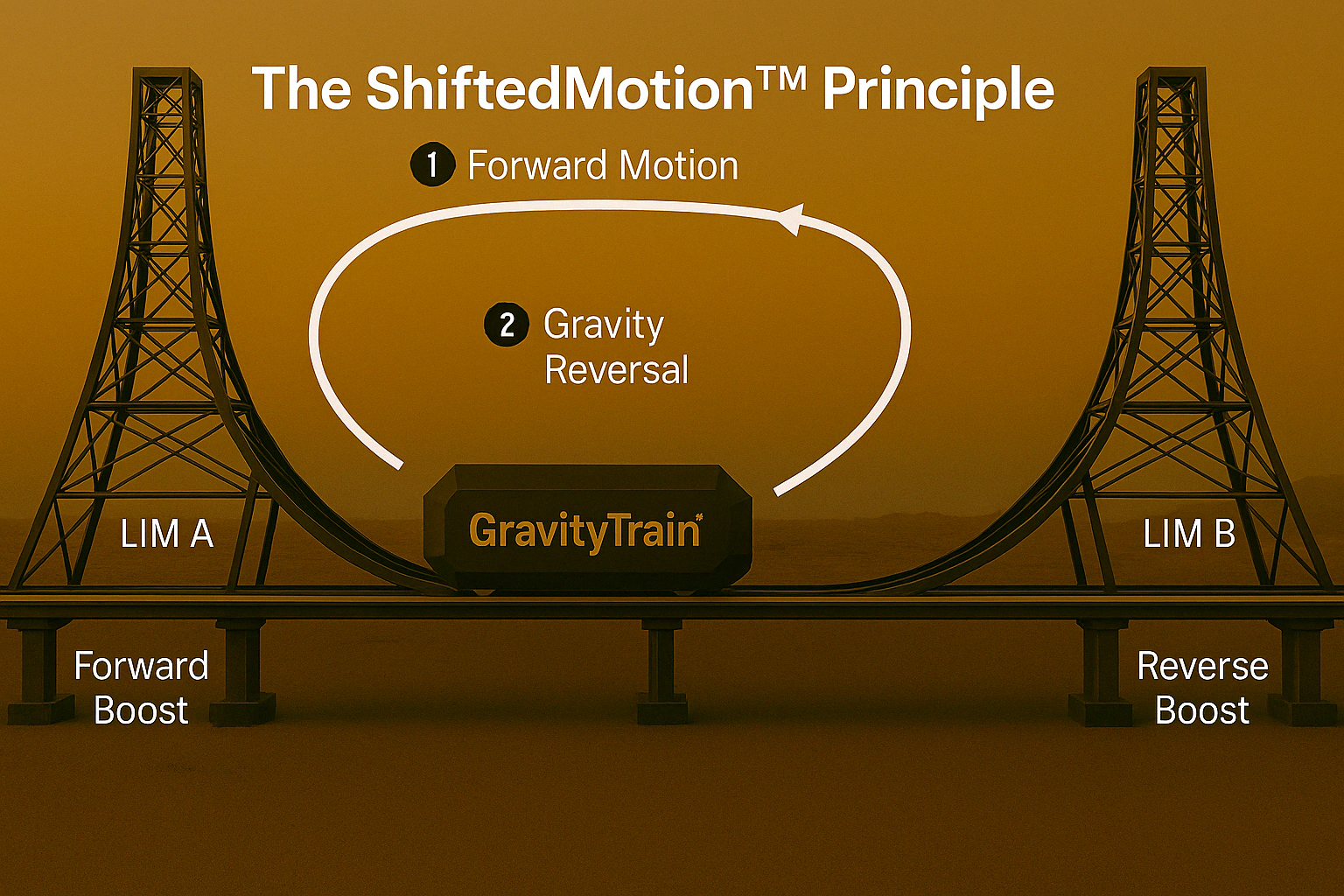 The ShiftedMotion™ Principle

1 Forward Motion

2 Gravity Reversal

LIM A

GravityTrain

LIM B

Forward Boost

Reverse Boost